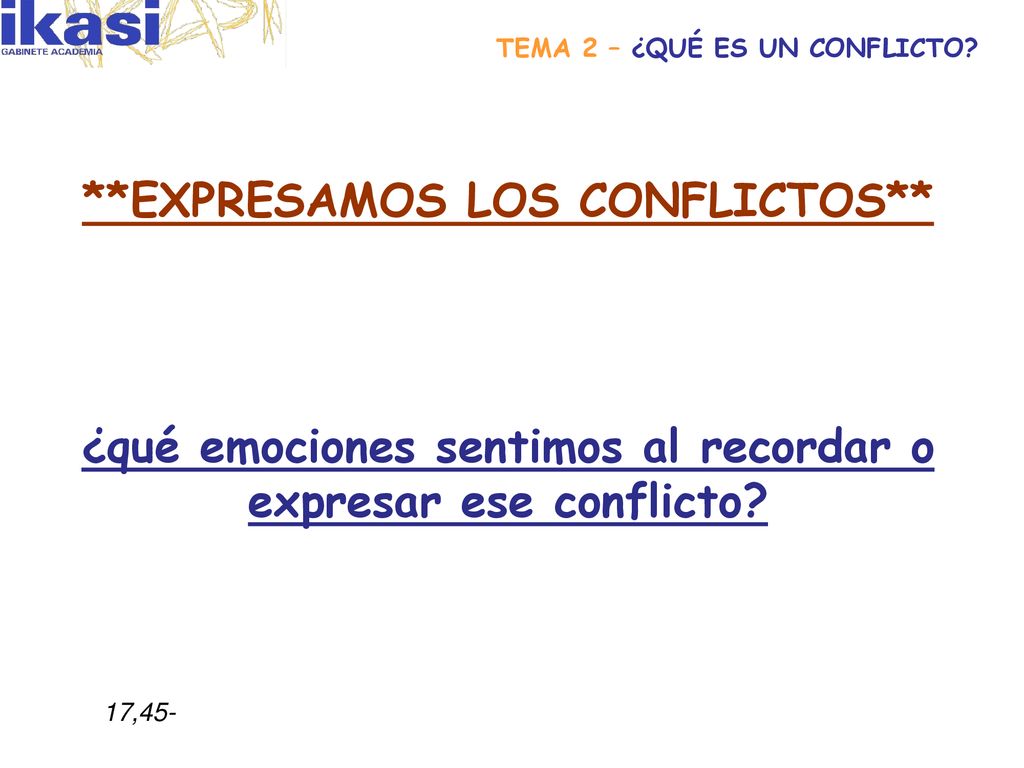 ikasi
GABINETE ACADEMIA

TEMA 2 – ¿QUÉ ES UN CONFLICTO?

**EXPRESAMOS LOS CONFLICTOS**

¿qué emociones sentimos al recordar o expresar ese conflicto?

17,45-